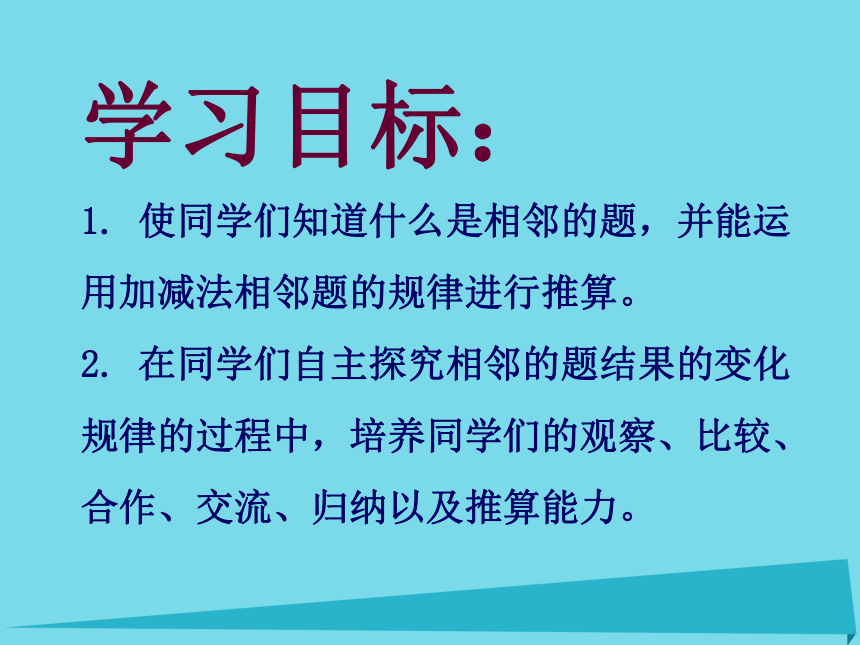 学习目标：

1. 使同学们知道什么是相邻的题，并能运用加减法相邻题的规律进行推算。

2. 在同学们自主探究相邻的题结果的变化规律的过程中，培养同学们的观察、比较、合作、交流、归纳以及推算能力。